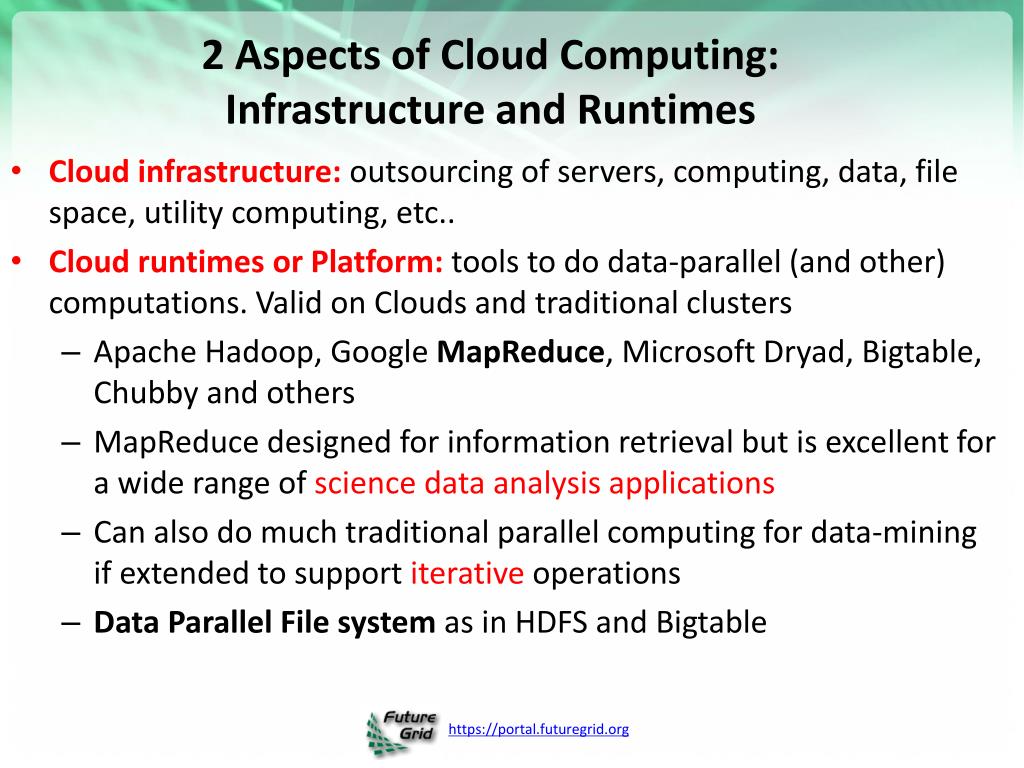 2 Aspects of Cloud Computing: Infrastructure and Runtimes

• Cloud infrastructure: outsourcing of servers, computing, data, file space, utility computing, etc..
• Cloud runtimes or Platform: tools to do data-parallel (and other) computations. Valid on Clouds and traditional clusters
– Apache Hadoop, Google MapReduce, Microsoft Dryad, Bigtable, Chubby and others
– MapReduce designed for information retrieval but is excellent for a wide range of science data analysis applications
– Can also do much traditional parallel computing for data-mining if extended to support iterative operations
– Data Parallel File system as in HDFS and Bigtable

Future Grid https://portal.futuregrid.org